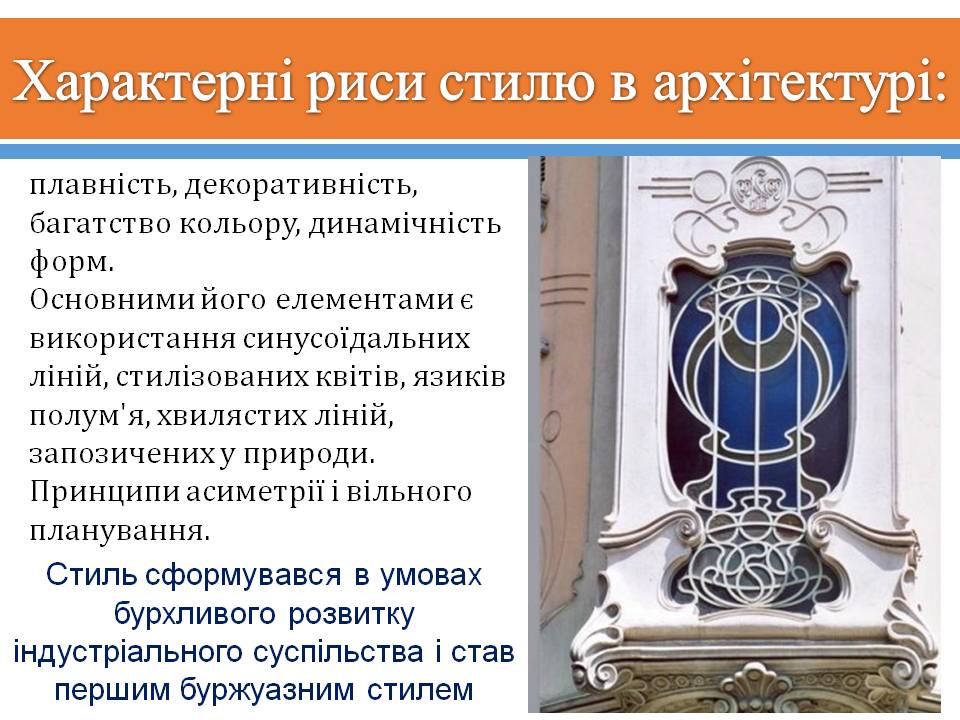 Характерні риси стилю в архітектурі:

плавність, декоративність, багатство кольору, динамічність форм.
Основними його елементами є використання синусоїдальних ліній, стилізованих квітів, язиків полум'я, хвилястих ліній, запозичених у природи.
Принципи асиметрії і вільного планування.

Стиль сформувався в умовах бурхливого розвитку індустріального суспільства і став першим буржуазним стилем